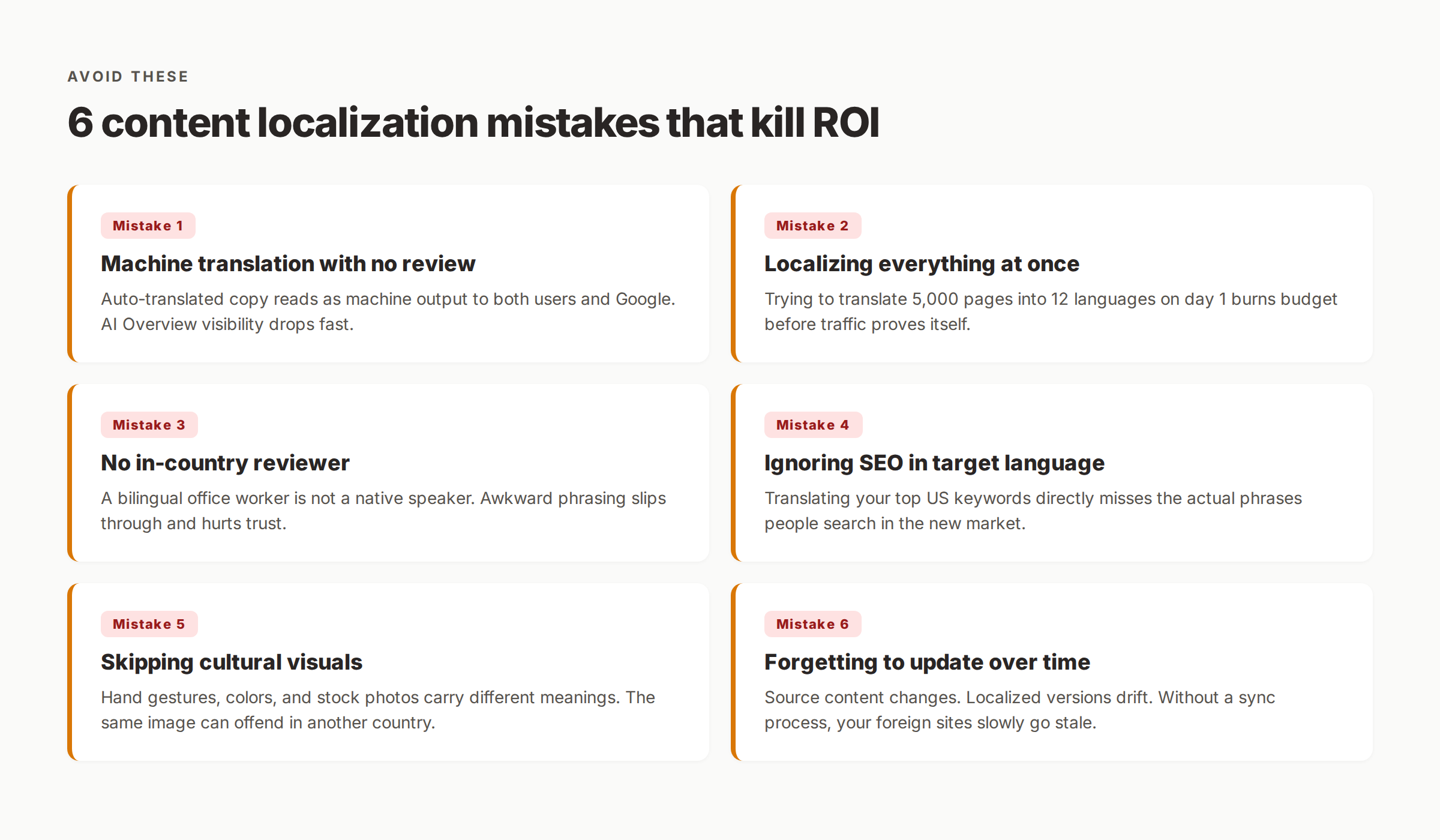 AVOID THESE

6 content localization mistakes that kill ROI

Mistake 1

Machine translation with no review

Auto-translated copy reads as machine output to both users and Google. AI Overview visibility drops fast.

Mistake 2

Localizing everything at once

Trying to translate 5,000 pages into 12 languages on day 1 burns budget before traffic proves itself.

Mistake 3

No in-country reviewer

A bilingual office worker is not a native speaker. Awkward phrasing slips through and hurts trust.

Mistake 4

Ignoring SEO in target language

Translating your top US keywords directly misses the actual phrases people search in the new market.

Mistake 5

Skipping cultural visuals

Hand gestures, colors, and stock photos carry different meanings. The same image can offend in another country.

Mistake 6

Forgetting to update over time

Source content changes. Localized versions drift. Without a sync process, your foreign sites slowly go stale.